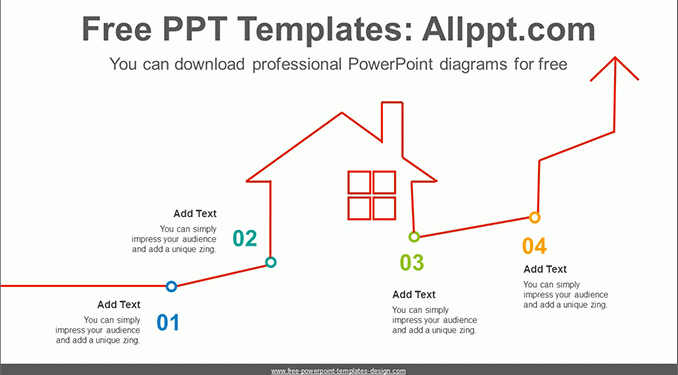 Free PPT Templates: Allppt.com

You can download professional PowerPoint diagrams for free

Add Text

You can simply impress your audience and add a unique zing.

02

Add Text

You can simply impress your audience and add a unique zing.

01

03

Add Text

You can simply impress your audience and add a unique zing.

04

Add Text

You can simply impress your audience and add a unique zing.

www.free-powerpoint-templates-design.com